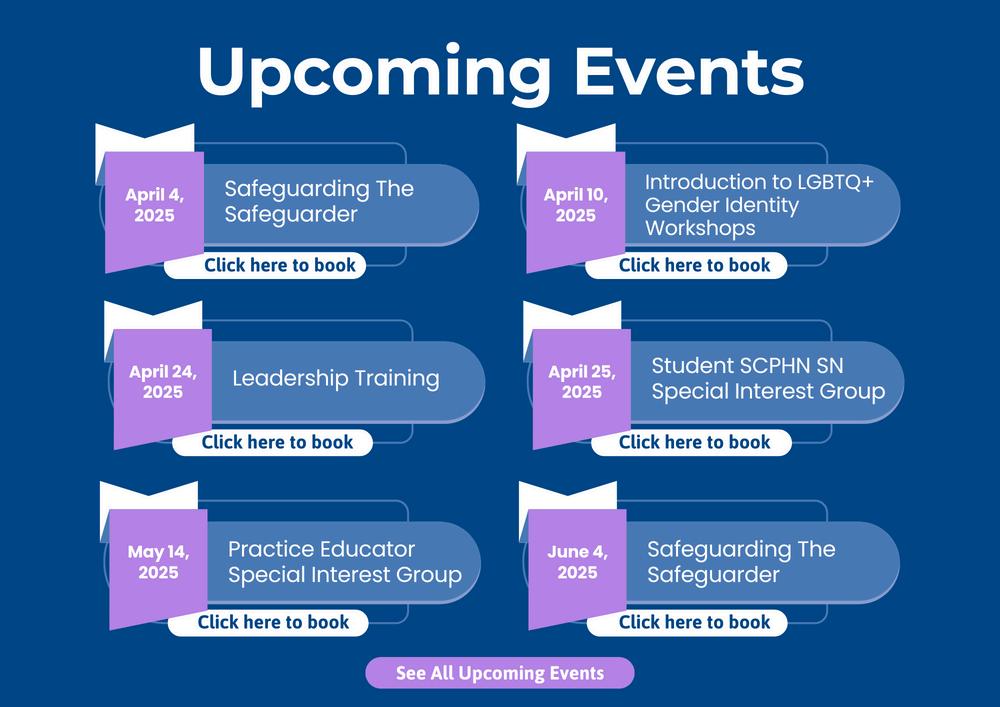 Upcoming Events

April 4, 2025
Safeguarding The Safeguarder
Click here to book

April 10, 2025
Introduction to LGBTQ+ Gender Identity Workshops
Click here to book

April 24, 2025
Leadership Training
Click here to book

April 25, 2025
Student SCPHN SN Special Interest Group
Click here to book

May 14, 2025
Practice Educator Special Interest Group
Click here to book

June 4, 2025
Safeguarding The Safeguarder
Click here to book

See All Upcoming Events